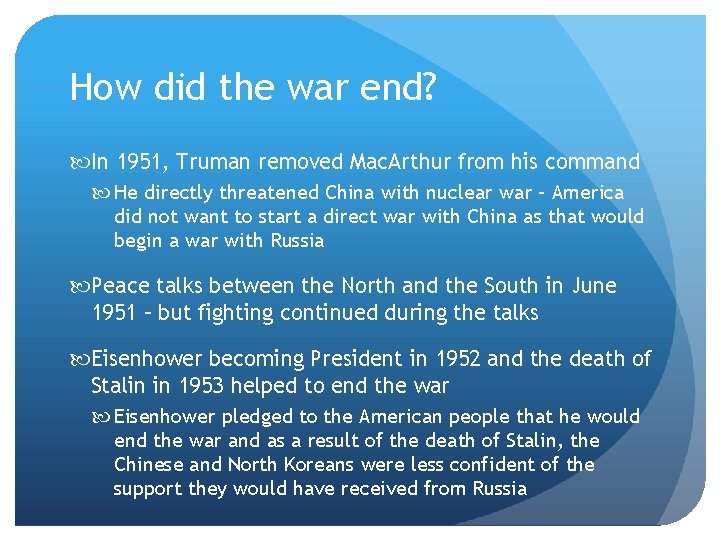 How did the war end?

In 1951, Truman removed MacArthur from his command

He directly threatened China with nuclear war – America did not want to start a direct war with China as that would begin a war with Russia

Peace talks between the North and the South in June 1951 – but fighting continued during the talks

Eisenhower becoming President in 1952 and the death of Stalin in 1953 helped to end the war

Eisenhower pledged to the American people that he would end the war and as a result of the death of Stalin, the Chinese and North Koreans were less confident of the support they would have received from Russia